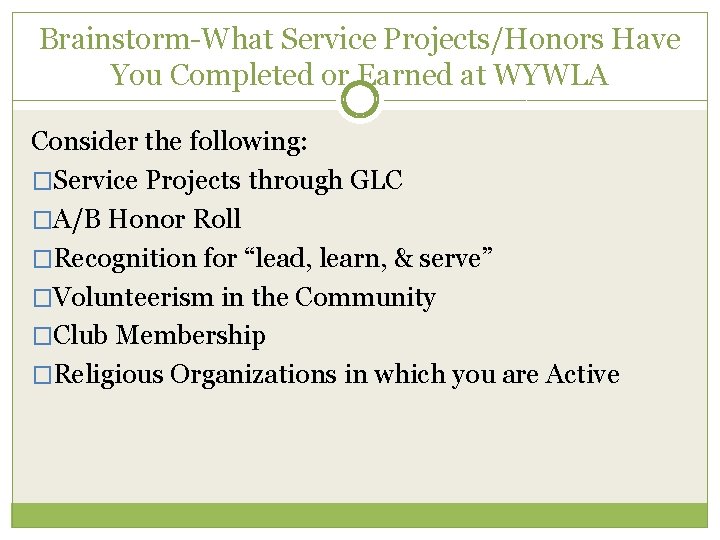 Brainstorm-What Service Projects/Honors Have You Completed or Earned at WYWLA

Consider the following:
□Service Projects through GLC
□A/B Honor Roll
□Recognition for “lead, learn, & serve”
□Volunteerism in the Community
□Club Membership
□Religious Organizations in which you are Active